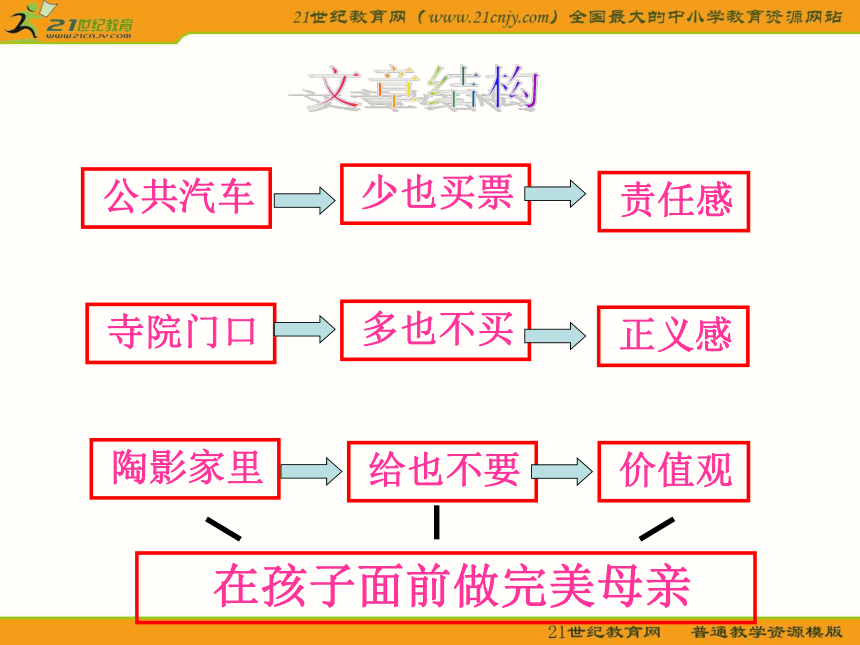 21世纪教育
www.21cnjy.com
21世纪教育网（www.21cnjy.com）全国最大的中小学教育资源网站

文章结构

公共汽车 少也买票 责任感

寺院门口 多也不买 正义感

陶影家里 给也不要 价值观

在孩子面前做完美母亲

21世纪教育网 普通教学资源模版